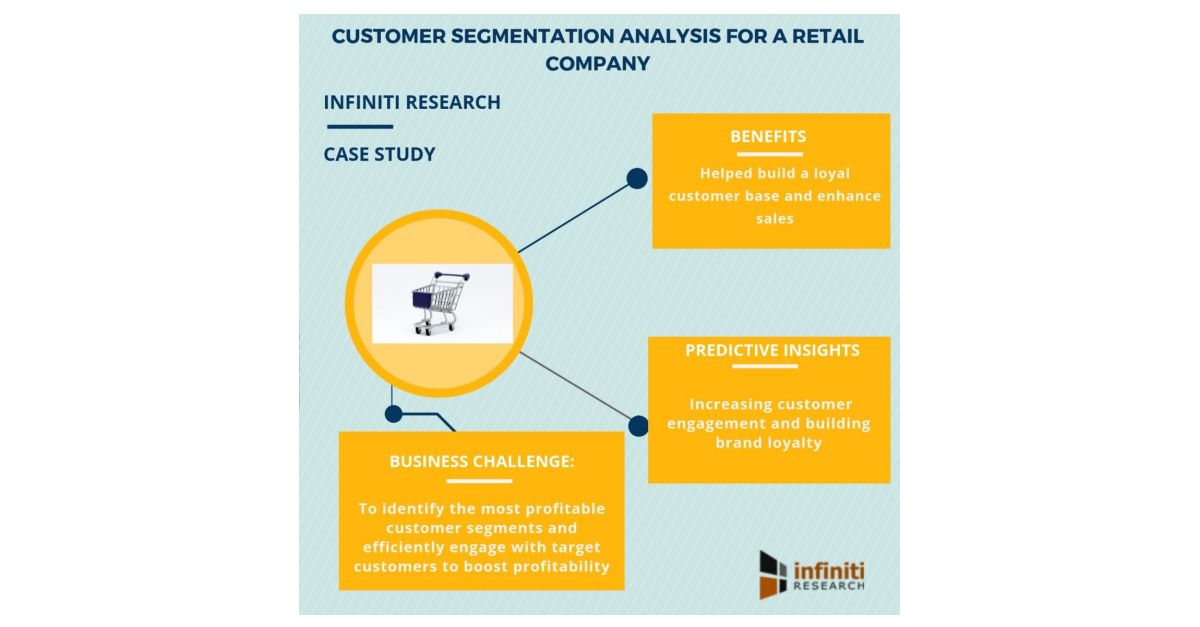 CUSTOMER SEGMENTATION ANALYSIS FOR A RETAIL COMPANY

INFINITI RESEARCH

CASE STUDY

BENEFITS

Helped build a loyal customer base and enhance sales

PREDICTIVE INSIGHTS

Increasing customer engagement and building brand loyalty

BUSINESS CHALLENGE:

To identify the most profitable customer segments and efficiently engage with target customers to boost profitability

infiniti RESEARCH